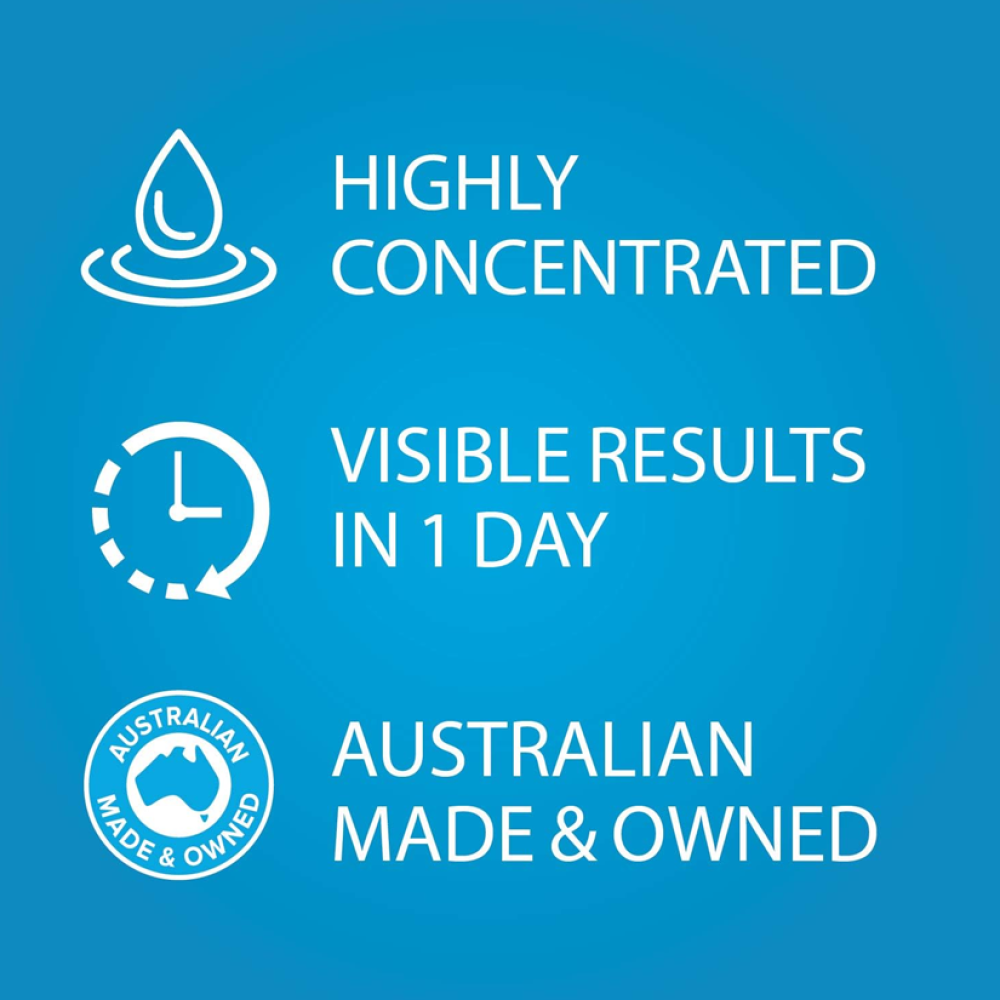 HIGHLY CONCENTRATED

VISIBLE RESULTS IN 1 DAY

AUSTRALIAN MADE & OWNED

AUSTRALIAN MADE & OWNED